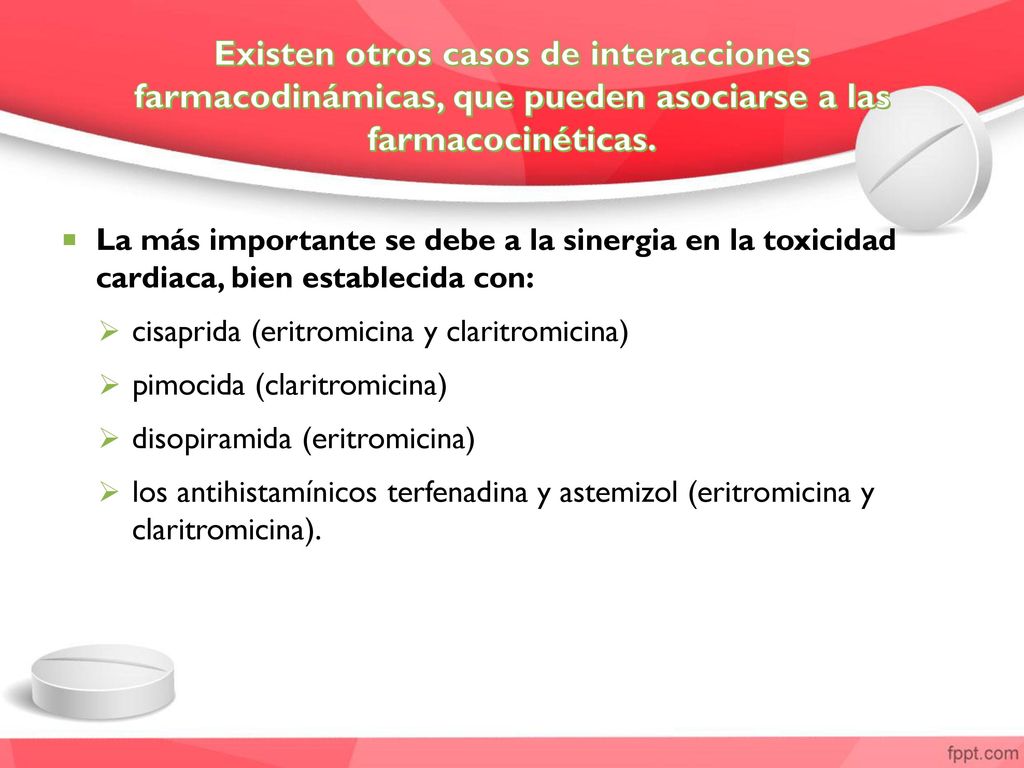 Existen otros casos de interacciones farmacodinámicas, que pueden asociarse a las farmacocinéticas.

La más importante se debe a la sinergia en la toxicidad cardiaca, bien establecida con:

cisaprida (eritromicina y claritromicina)

pimocida (claritromicina)

disopiramida (eritromicina)

los antihistamínicos terfenadina y astemizol (eritromicina y claritromicina).

fppt.com